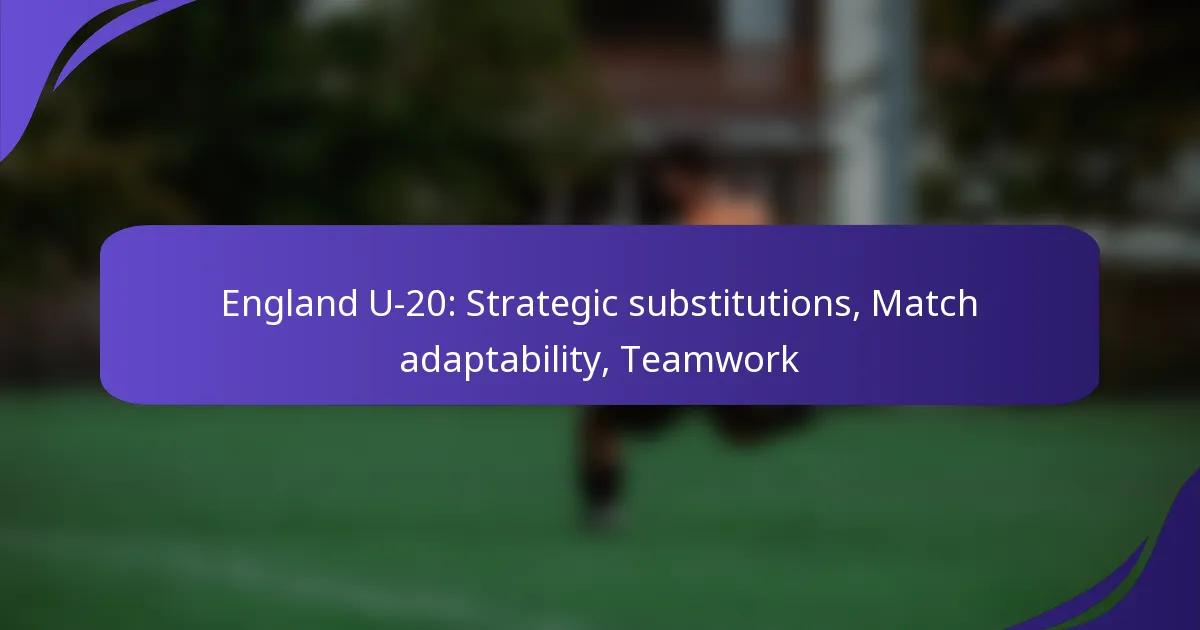 England U-20: Strategic substitutions, Match adaptability, Teamwork